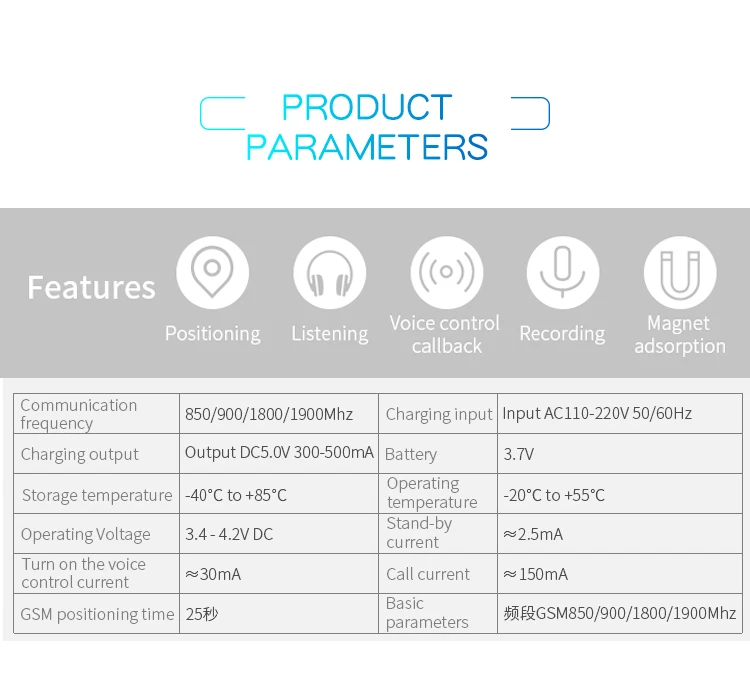 PRODUCT PARAMETERS

Features

Positioning

Listening

Voice control callback

Recording

Magnet adsorption

| Communication frequency | 850/900/1800/1900Mhz | Charging input | Input AC110-220V 50/60Hz |
|---|---|---|---|
| Charging output | Output DC5.0V 300-500mA | Battery | 3.7V |
| Storage temperature | -40°C to +85°C | Operating temperature | -20°C to +55°C |
| Operating Voltage | 3.4 - 4.2V DC | Stand-by current | ≈2.5mA |
| Turn on the voice control current | ≈30mA | Call current | ≈150mA |
| GSM positioning time | 25秒 | Basic parameters | 频段GSM850/900/1800/1900Mhz |